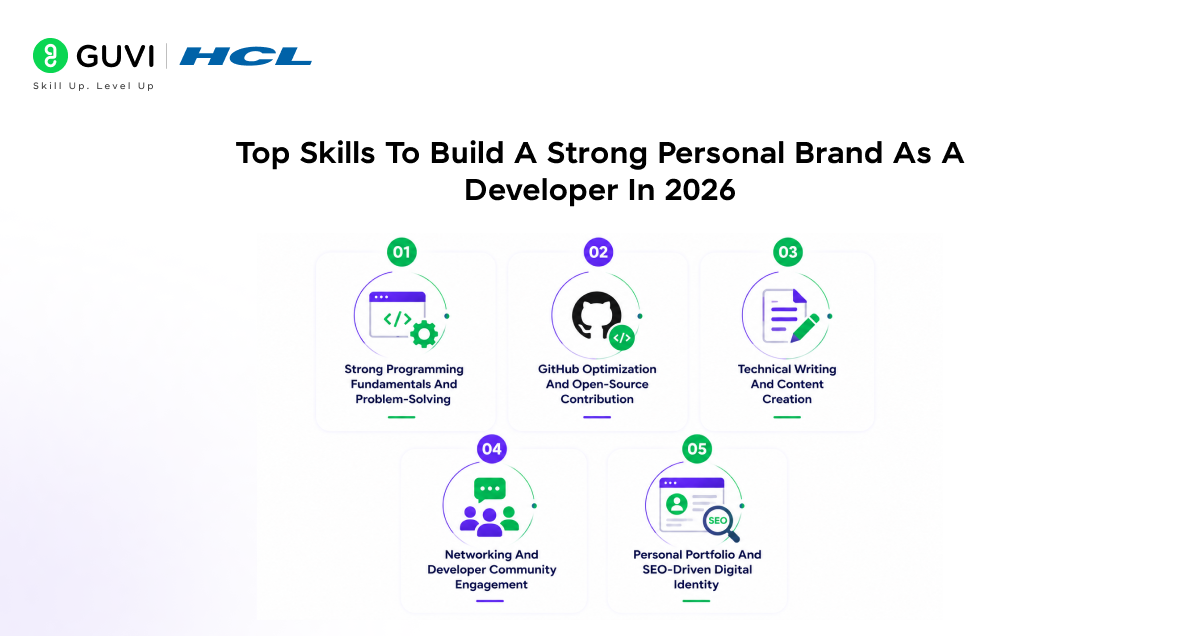 GUVI | HCL
Skill Up. Level Up

Top Skills To Build A Strong Personal Brand As A Developer In 2026

01
</>
Strong Programming Fundamentals And Problem-Solving

02
</>
GitHub Optimization And Open-Source Contribution

03
Technical Writing And Content Creation

04
Networking And Developer Community Engagement

05
SEO
Personal Portfolio And SEO-Driven Digital Identity